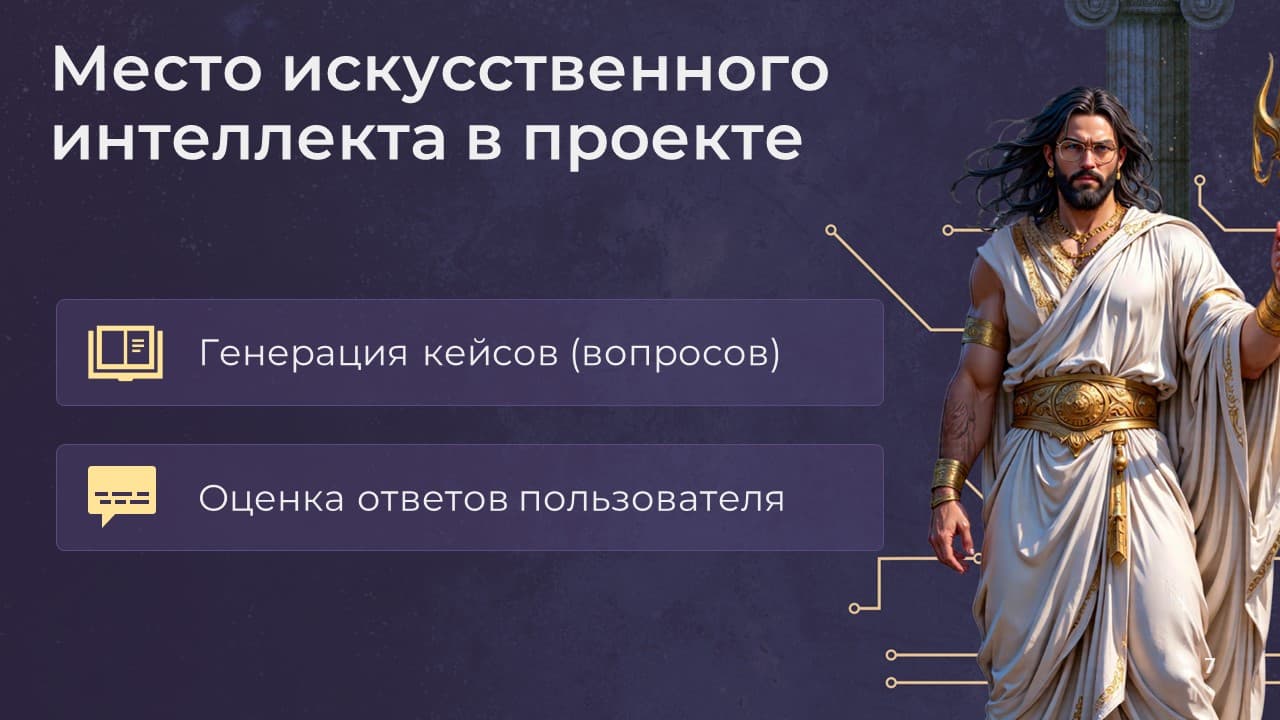 Место искусственного интеллекта в проекте

Генерация кейсов (вопросов)

Оценка ответов пользователя

7